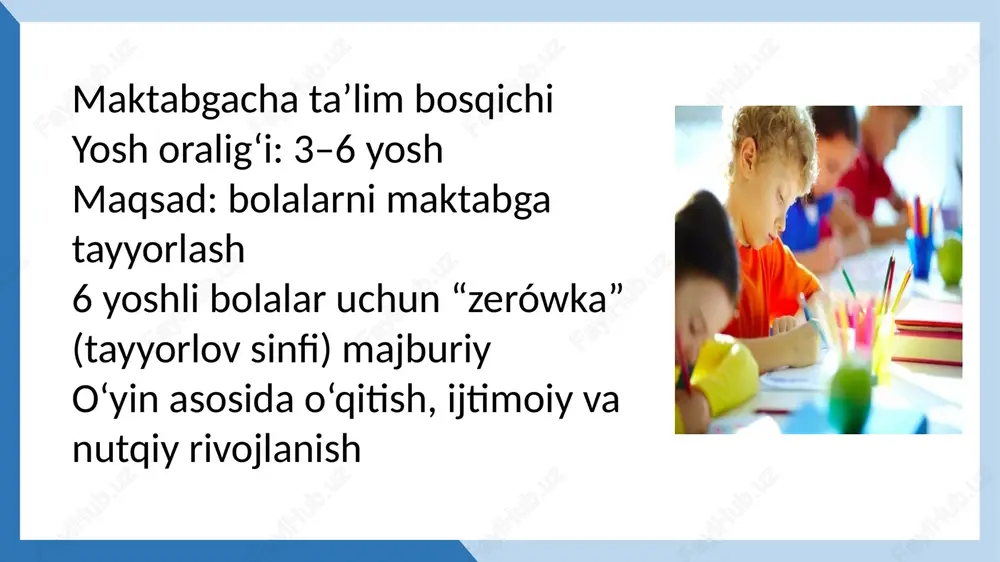 Maktabgacha ta’lim bosqichi
Yosh oralig‘i: 3–6 yosh
Maqsad: bolalarni maktabga tayyorlash
6 yoshli bolalar uchun “zerówka” (tayyorlov sinfi) majburiy
O‘yin asosida o‘qitish, ijtimoiy va nutqiy rivojlanish

FaylHub.uz